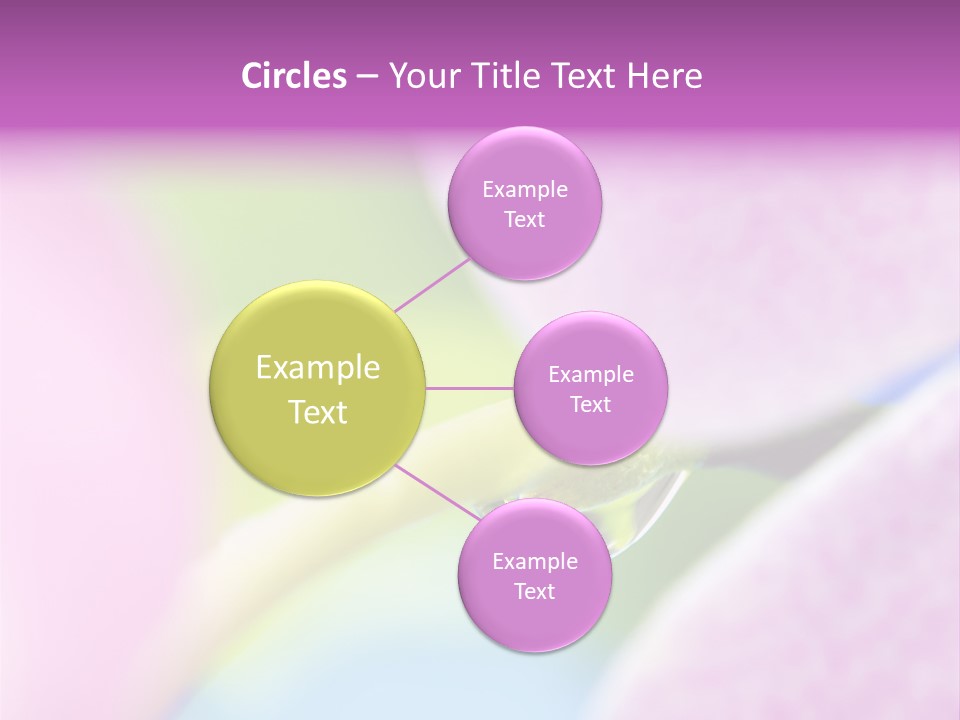 Circles – Your Title Text Here

Example Text

Example Text

Example Text

Example Text